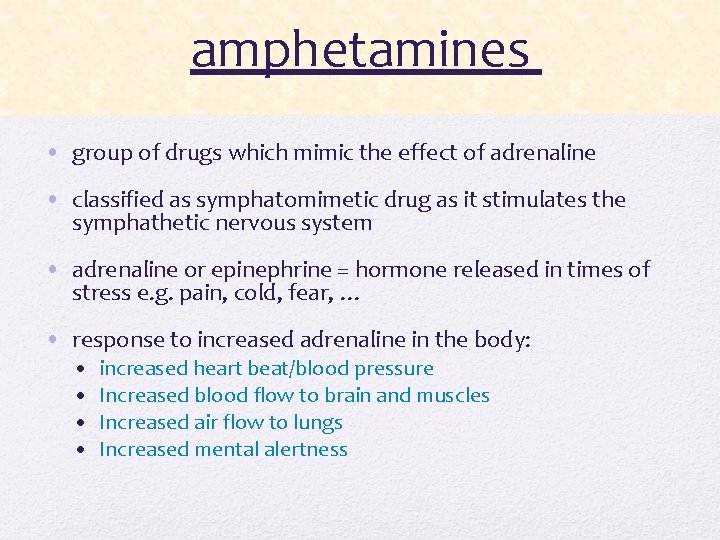 amphetamines

• group of drugs which mimic the effect of adrenaline

• classified as symphatomimetic drug as it stimulates the symphathetic nervous system

• adrenaline or epinephrine = hormone released in times of stress e.g. pain, cold, fear, …

• response to increased adrenaline in the body:
  • increased heart beat/blood pressure
  • Increased blood flow to brain and muscles
  • Increased air flow to lungs
  • Increased mental alertness